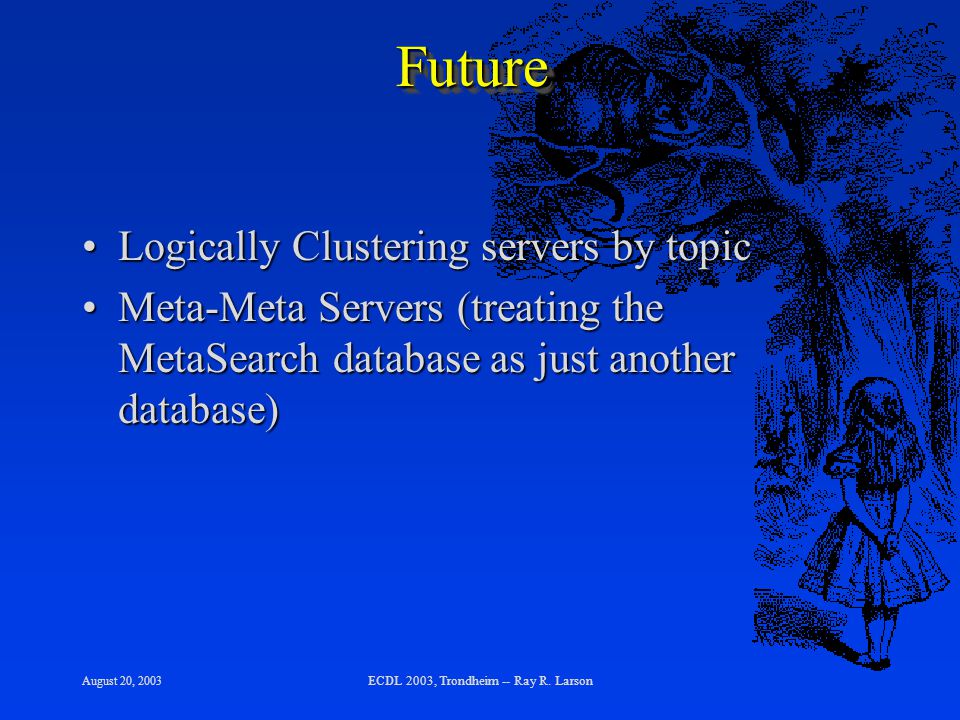 Future

• Logically Clustering servers by topic
• Meta-Meta Servers (treating the MetaSearch database as just another database)

August 20, 2003

ECDL 2003, Trondheim -- Ray R. Larson